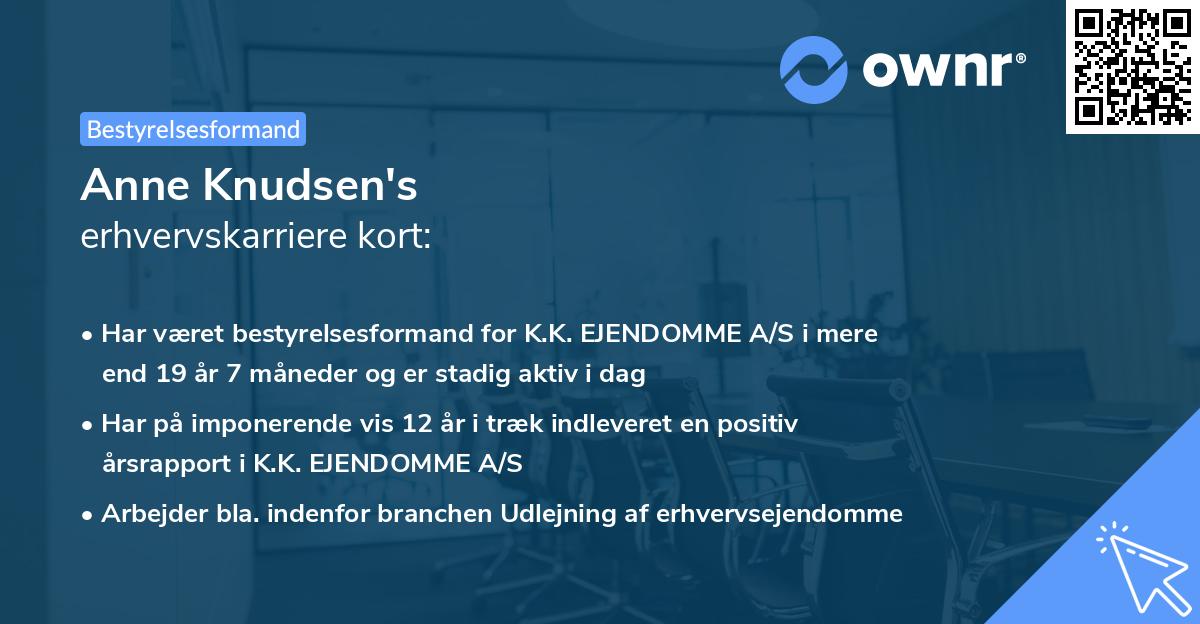 ownr®

Bestyrelsesformand

Anne Knudsen's
erhvervskarriere kort:

• Har været bestyrelsesformand for K.K. EJENDOMME A/S i mere end 19 år 7 måneder og er stadig aktiv i dag

• Har på imponerende vis 12 år i træk indleveret en positiv årsrapport i K.K. EJENDOMME A/S

• Arbejder bla. indenfor branchen Udlejning af erhvervsejendomme